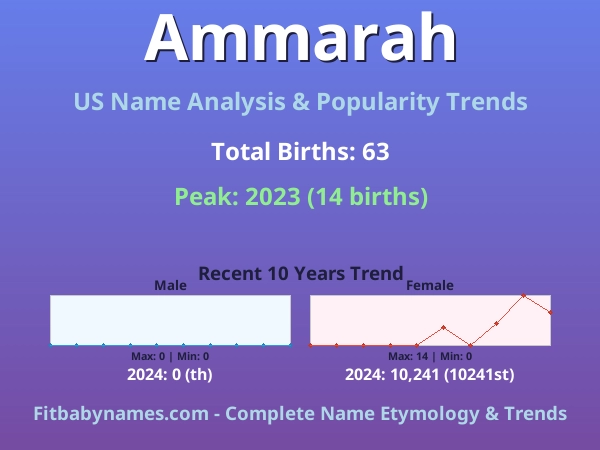 Ammarah

US Name Analysis & Popularity Trends

Total Births: 63

Peak: 2023 (14 births)

Recent 10 Years Trend

Male

Max: 0 | Min: 0

2024: 0 (th)

Female

Max: 14 | Min: 0

2024: 10,241 (10241st)

Fitbabynames.com - Complete Name Etymology & Trends